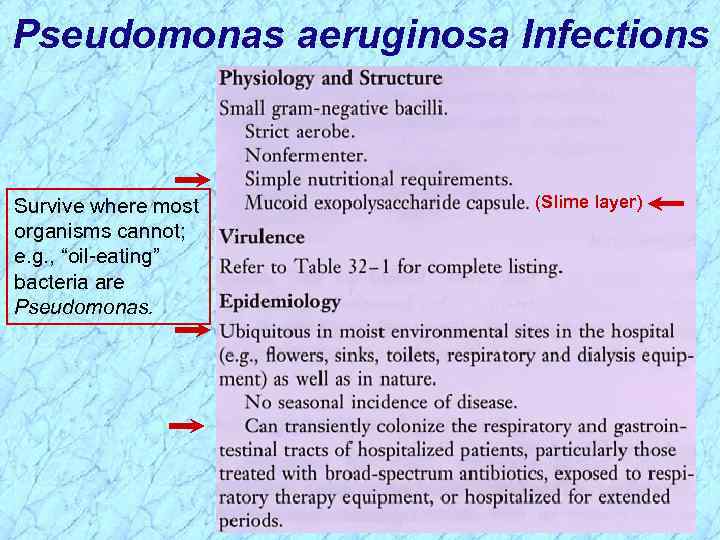 Pseudomonas aeruginosa Infections

Survive where most organisms cannot; e.g., “oil-eating” bacteria are Pseudomonas.

Physiology and Structure

Small gram-negative bacilli.
Strict aerobe.
Nonfermenter.
Simple nutritional requirements.
Mucoid exopolysaccharide capsule. (Slime layer)

Virulence

Refer to Table 32–1 for complete listing.

Epidemiology

Ubiquitous in moist environmental sites in the hospital (e.g., flowers, sinks, toilets, respiratory and dialysis equipment) as well as in nature.
No seasonal incidence of disease.
Can transiently colonize the respiratory and gastrointestinal tracts of hospitalized patients, particularly those treated with broad-spectrum antibiotics, exposed to respiratory therapy equipment, or hospitalized for extended periods.